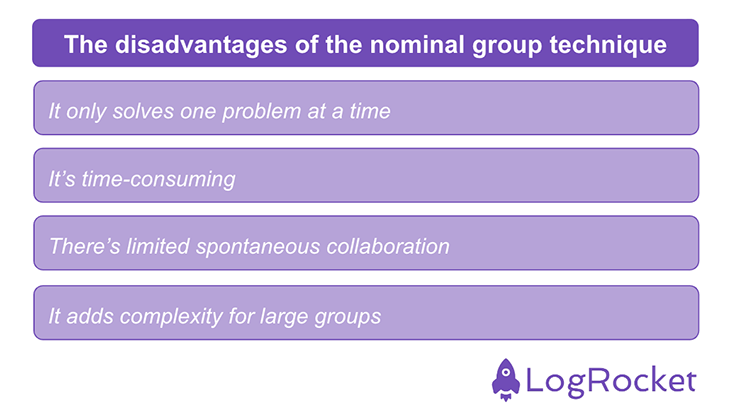 The disadvantages of the nominal group technique

It only solves one problem at a time

It's time-consuming

There's limited spontaneous collaboration

It adds complexity for large groups

LogRocket